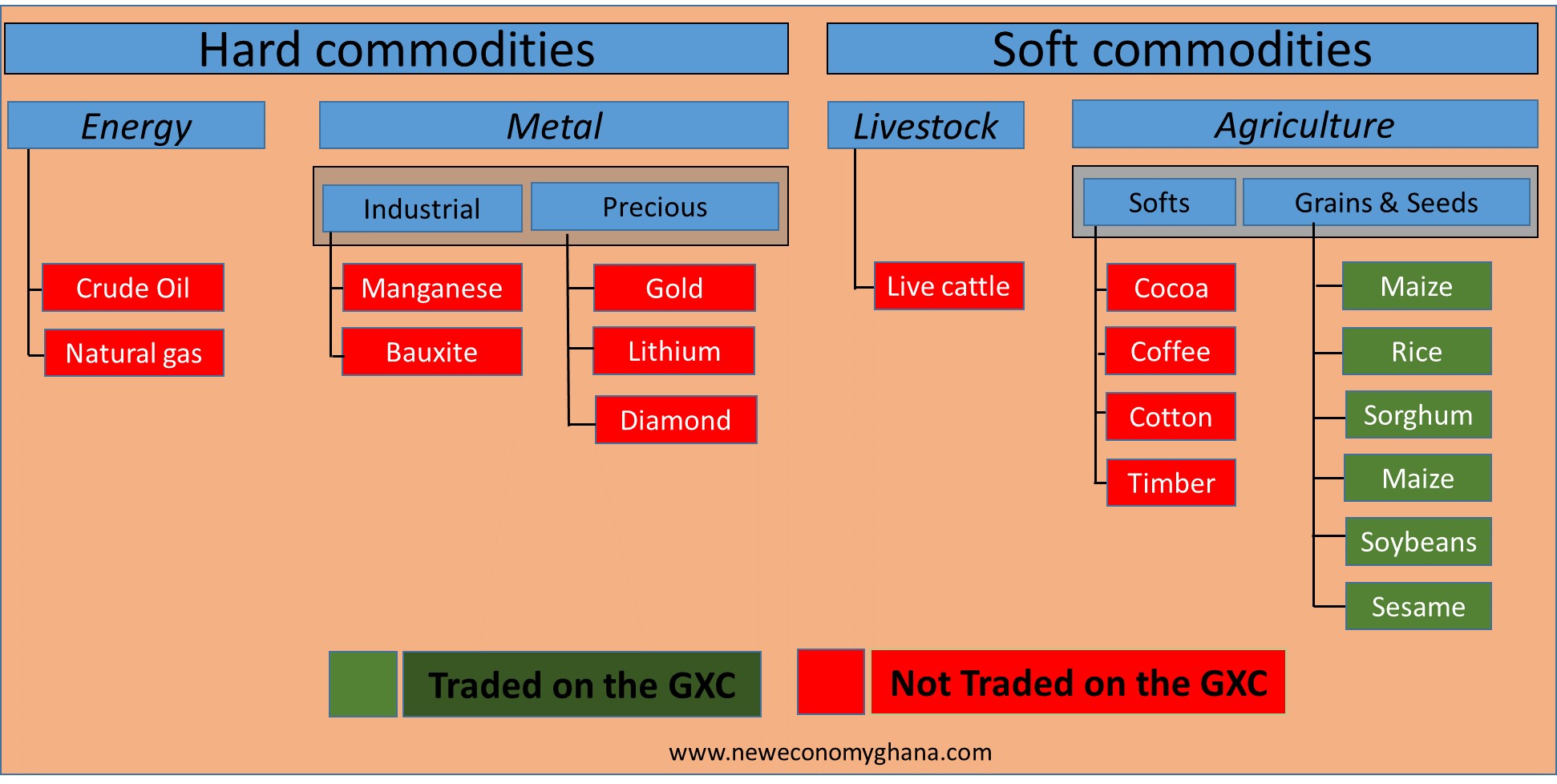 Hard commodities

Energy

Crude Oil
Natural gas

Metal

Industrial
Manganese
Bauxite

Precious
Gold
Lithium
Diamond

Soft commodities

Livestock

Live cattle

Agriculture

Softs
Cocoa
Coffee
Cotton
Timber

Grains & Seeds
Maize
Rice
Sorghum
Maize
Soybeans
Sesame

Traded on the GXC
Not Traded on the GXC

www.neweconomyghana.com